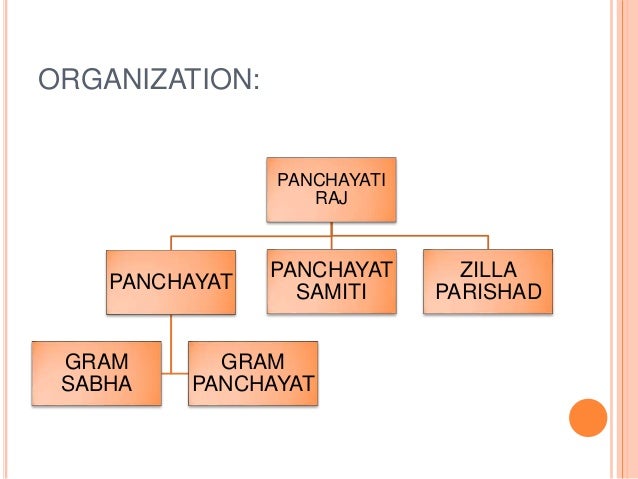 ORGANIZATION:

PANCHAYATI RAJ

PANCHAYAT

PANCHAYAT SAMITI

ZILLA PARISHAD

GRAM SABHA

GRAM PANCHAYAT